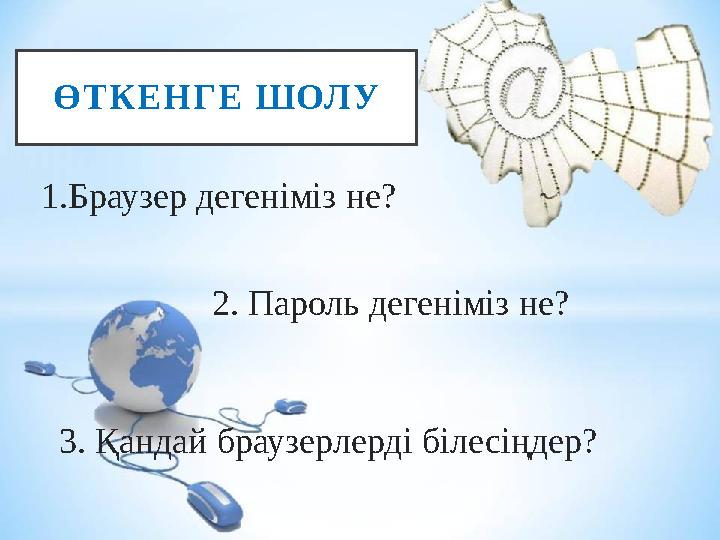 ӨТКЕНГЕ ШОЛУ

@

1.Браузер дегеніміз не?

2. Пароль дегеніміз не?

3. Қандай браузерлерді білесіңдер?